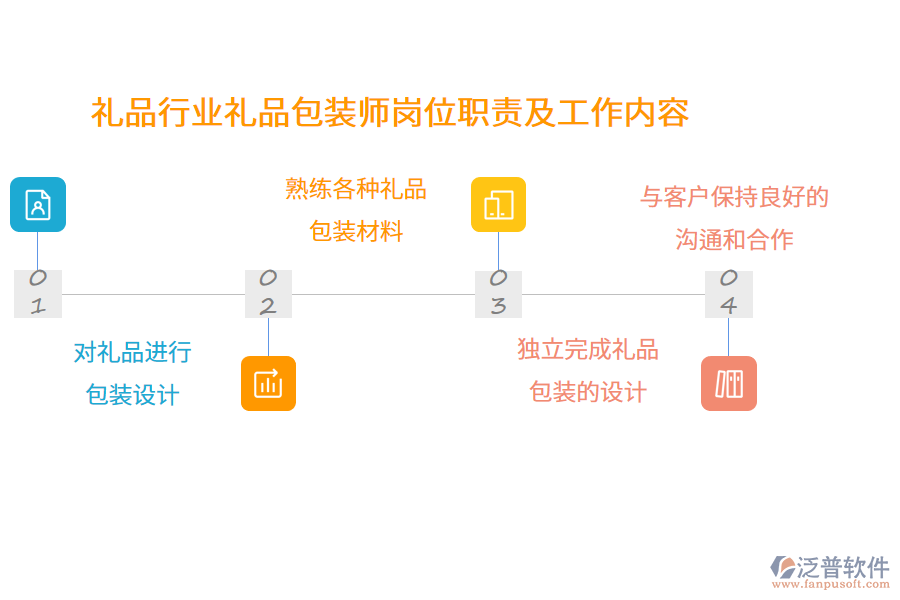 礼品行业礼品包装师岗位职责及工作内容

01

对礼品进行包装设计

02

熟练各种礼品包装材料

03

独立完成礼品包装的设计

04

与客户保持良好的沟通和合作

泛普软件
www.fanpusoft.com